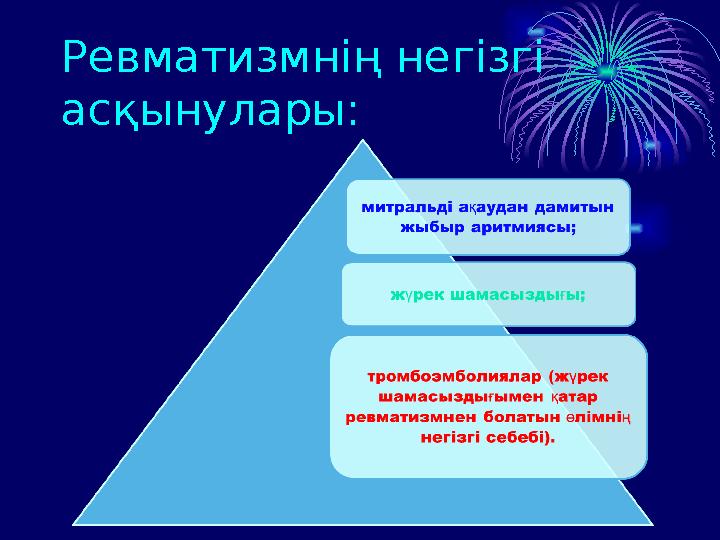 Ревматизмнің негізгі асқынулары:

митральді ақаудан дамитын жыбыр аритмиясы;

жүрек шамасыздығы;

тромбоэмболиялар (жүрек шамасыздығымен қатар ревматизмнен болатын өлімнің негізгі себебі).